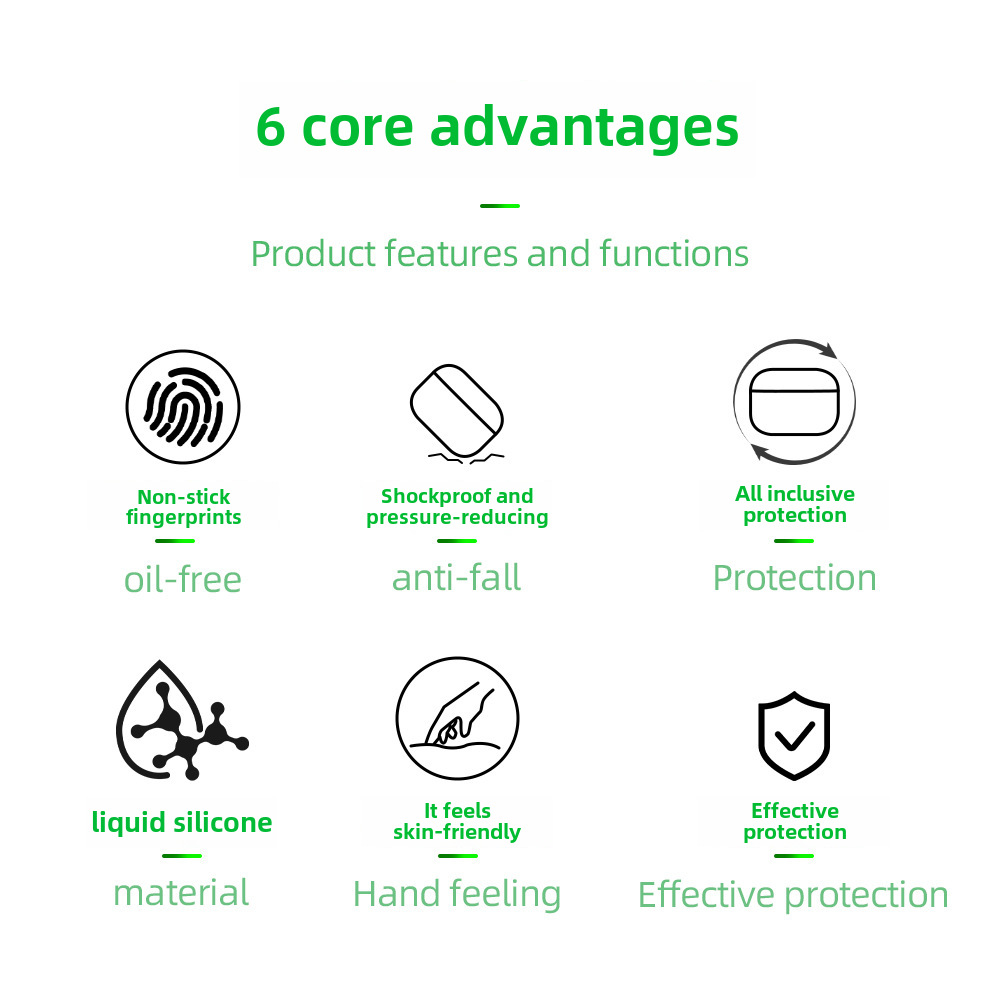 6 core advantages

Product features and functions

Non-stick fingerprints

oil-free

Shockproof and pressure-reducing

anti-fall

All inclusive protection

Protection

liquid silicone

material

It feels skin-friendly

Hand feeling

Effective protection

Effective protection